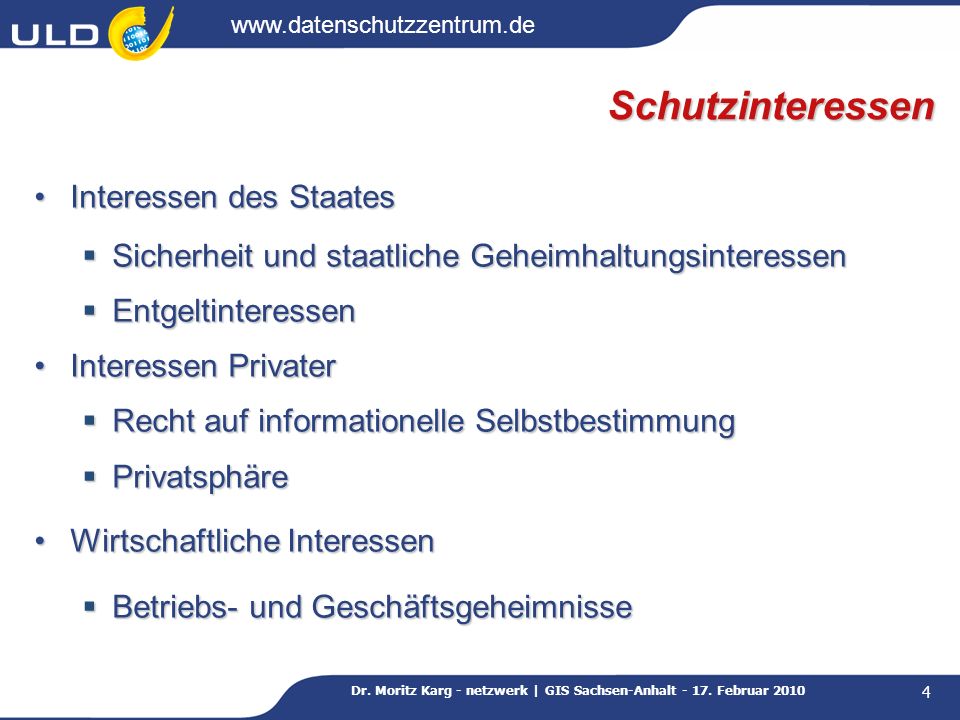 ULD

www.datenschutzzentrum.de

Schutzinteressen

• Interessen des Staates
  ▪ Sicherheit und staatliche Geheimhaltungsinteressen
  ▪ Entgeltinteressen
• Interessen Privater
  ▪ Recht auf informationelle Selbstbestimmung
  ▪ Privatsphäre
• Wirtschaftliche Interessen
  ▪ Betriebs- und Geschäftsgeheimnisse

Dr. Moritz Karg - netzwerk | GIS Sachsen-Anhalt - 17. Februar 2010

4